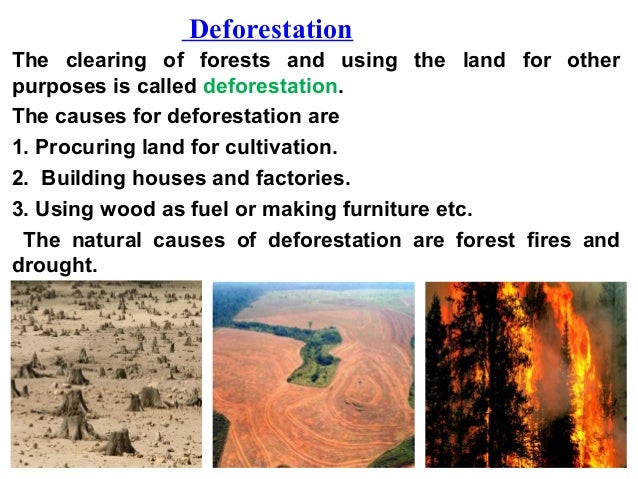 Deforestation

The clearing of forests and using the land for other purposes is called deforestation.

The causes for deforestation are

1. Procuring land for cultivation.

2. Building houses and factories.

3. Using wood as fuel or making furniture etc.

The natural causes of deforestation are forest fires and drought.